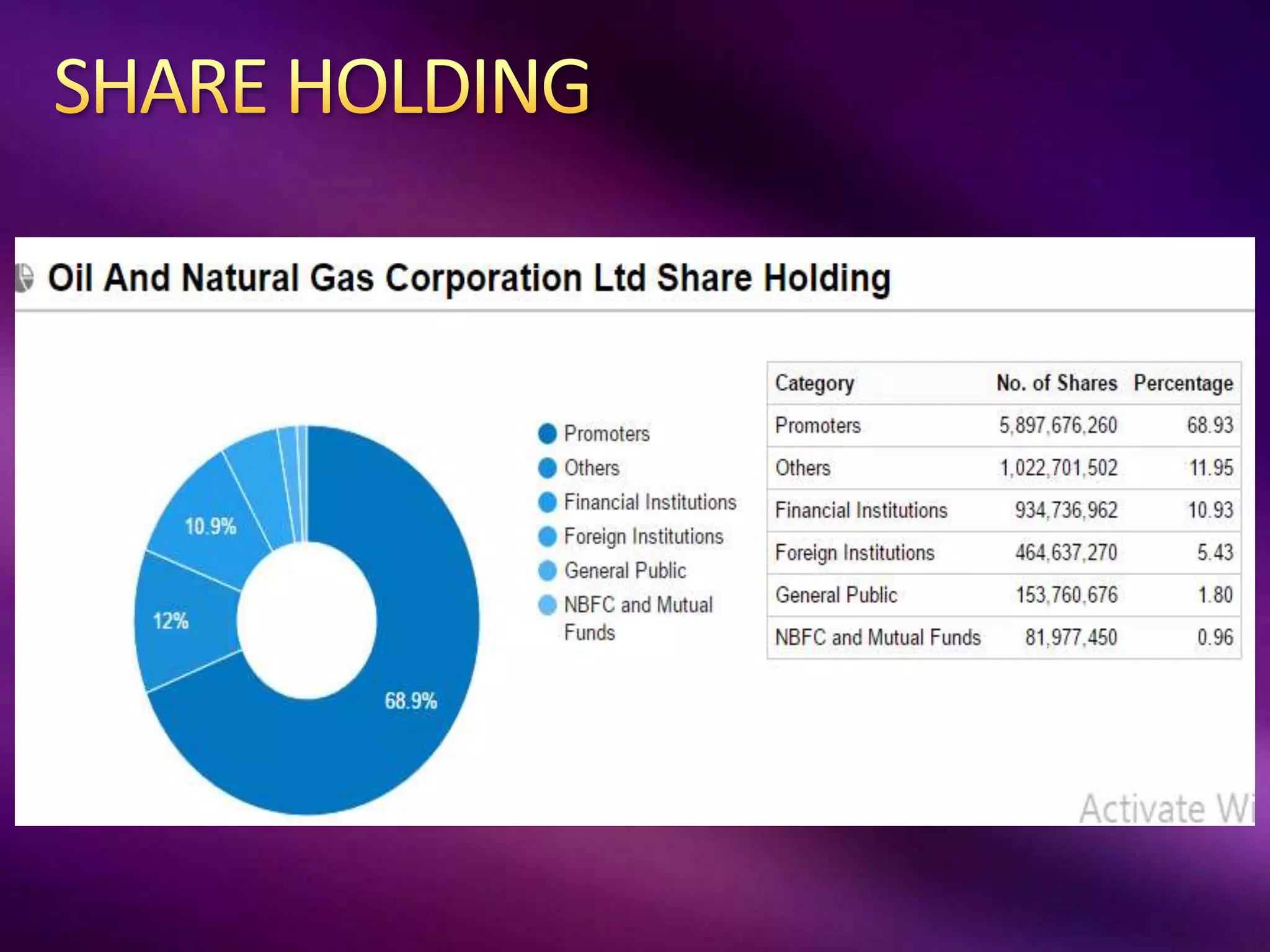 SHARE HOLDING

Oil And Natural Gas Corporation Ltd Share Holding

10.9%
12%
68.9%

Promoters
Others
Financial Institutions
Foreign Institutions
General Public
NBFC and Mutual Funds

| Category | No. of Shares | Percentage |
|---|---|---|
| Promoters | 5,897,676,260 | 68.93 |
| Others | 1,022,701,502 | 11.95 |
| Financial Institutions | 934,736,962 | 10.93 |
| Foreign Institutions | 464,637,270 | 5.43 |
| General Public | 153,760,676 | 1.80 |
| NBFC and Mutual Funds | 81,977,450 | 0.96 |

Activate Wi